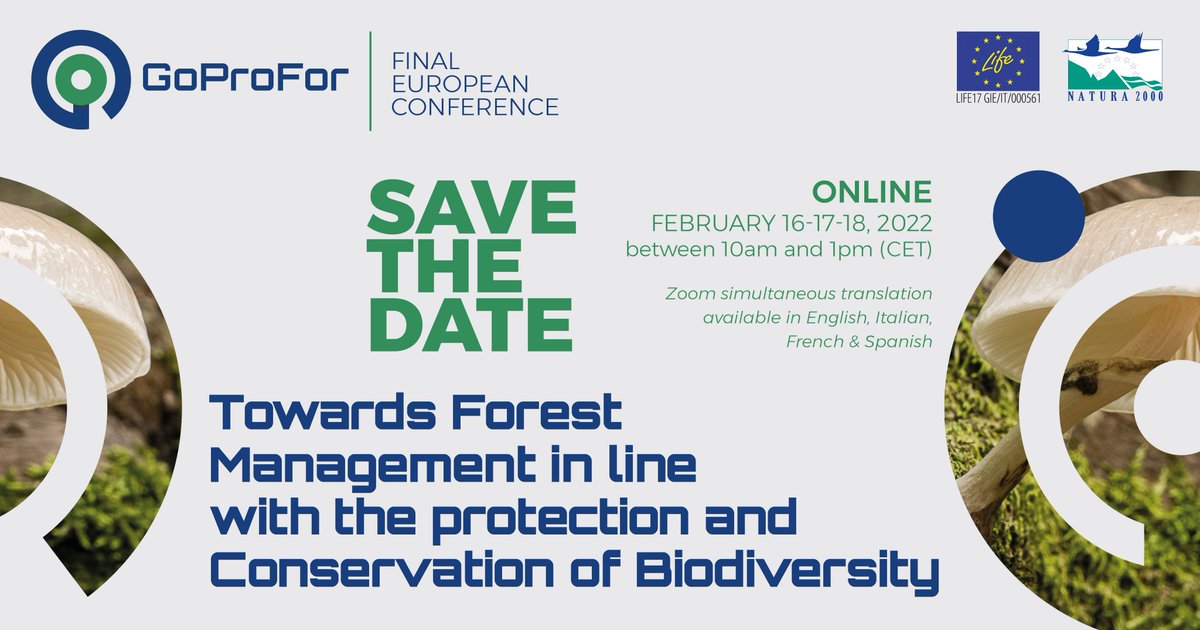 GoProFor

FINAL
EUROPEAN
CONFERENCE

Life
LIFE17 GIE/IT/000561

NATURA 2000

SAVE
THE
DATE

ONLINE
FEBRUARY 16-17-18, 2022
between 10am and 1pm (CET)

Zoom simultaneous translation available in English, Italian, French & Spanish

Towards Forest
Management in line
with the protection and
Conservation of Biodiversity